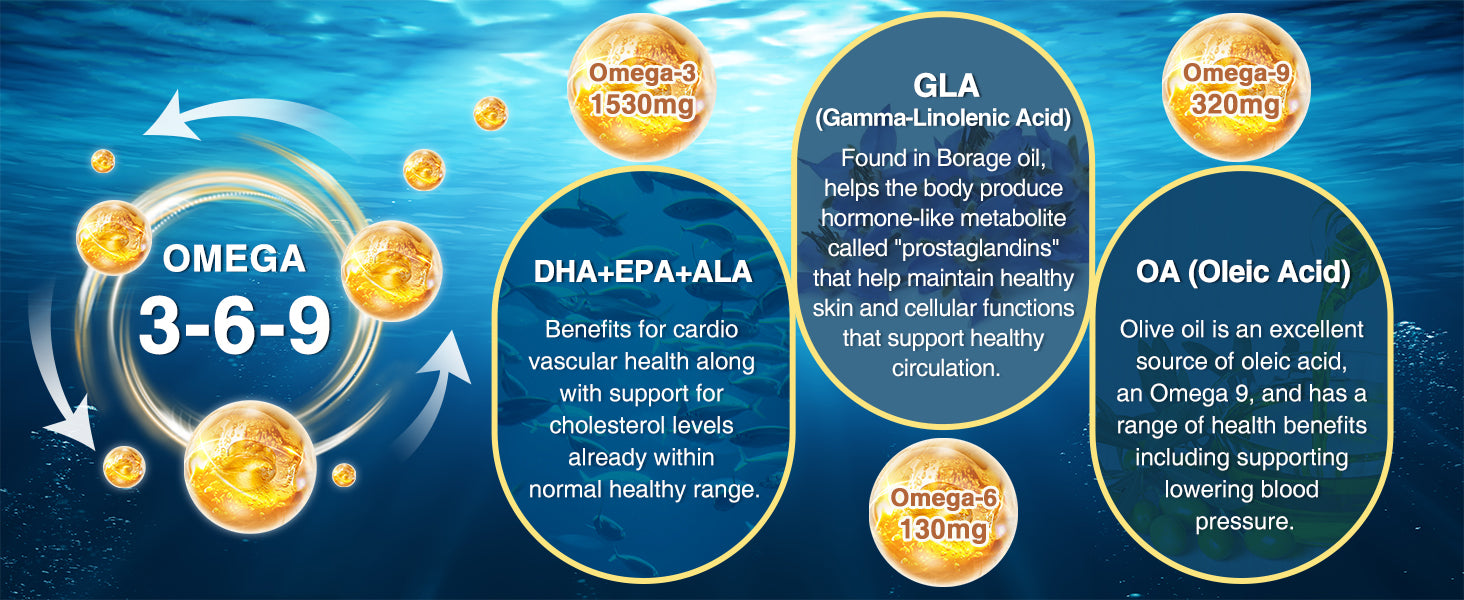 OMEGA
3-6-9

Omega-3
1530mg

DHA+EPA+ALA

Benefits for cardio vascular health along with support for cholesterol levels already within normal healthy range.

GLA
(Gamma-Linolenic Acid)

Found in Borage oil, helps the body produce hormone-like metabolite called "prostaglandins" that help maintain healthy skin and cellular functions that support healthy circulation.

Omega-6
130mg

Omega-9
320mg

OA (Oleic Acid)

Olive oil is an excellent source of oleic acid, an Omega 9, and has a range of health benefits including supporting lowering blood pressure.